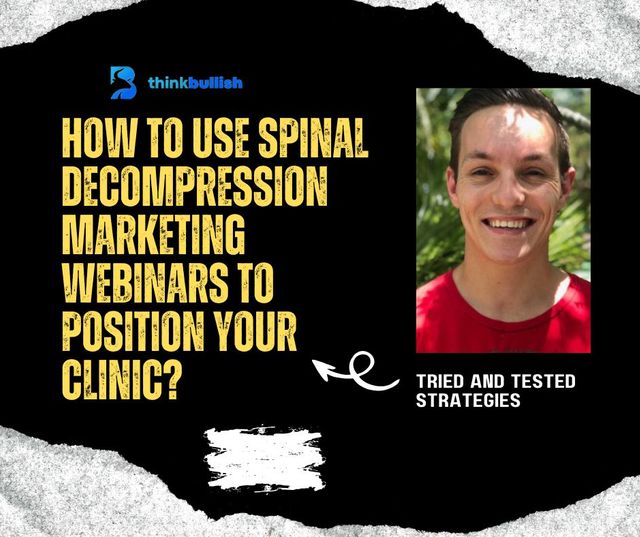 thinkbullish

HOW TO USE SPINAL DECOMPRESSION MARKETING WEBINARS TO POSITION YOUR CLINIC?

TRIED AND TESTED STRATEGIES